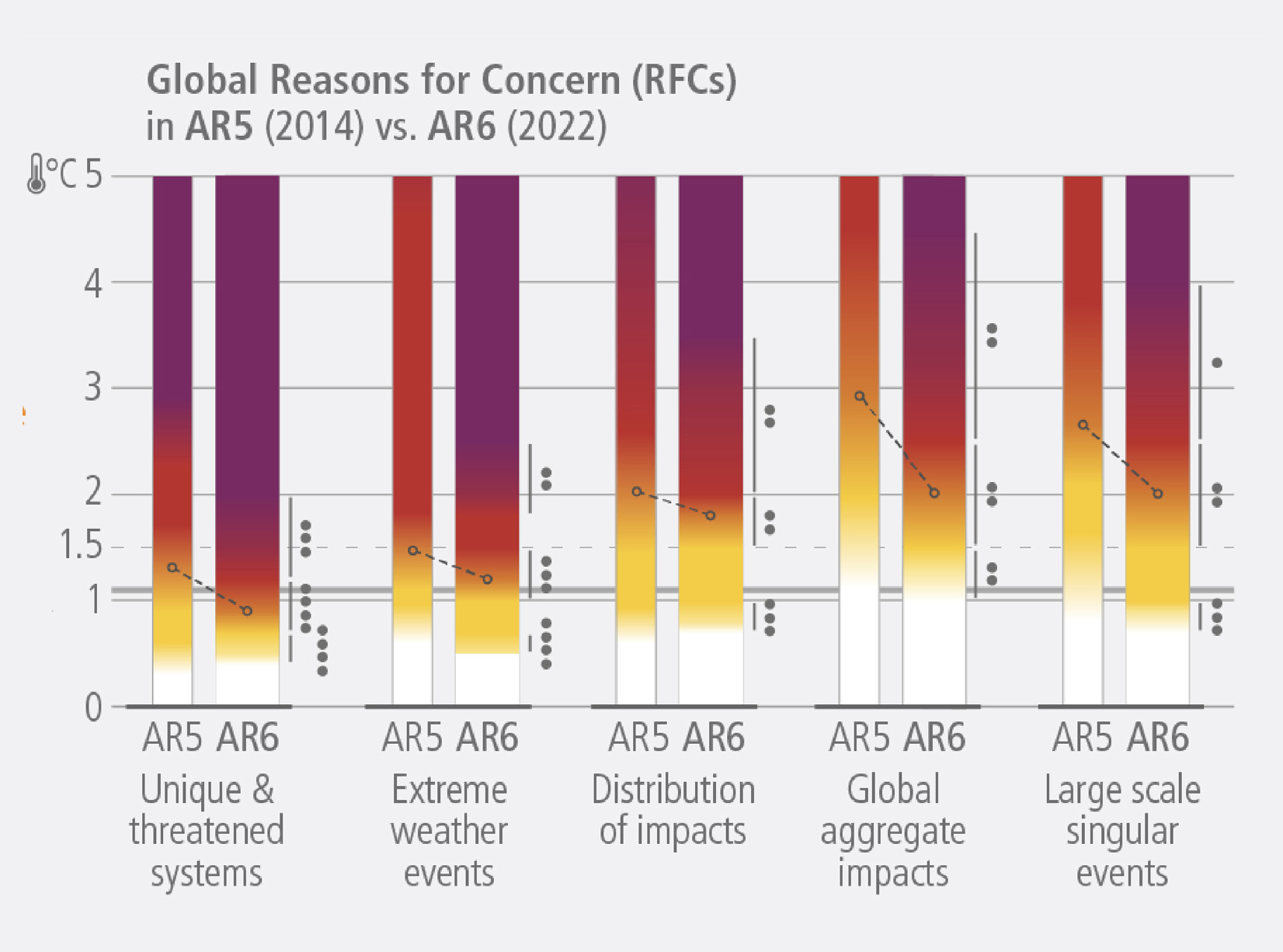 Global Reasons for Concern (RFCs)
in AR5 (2014) vs. AR6 (2022)

°C 5
4
3
2
1.5
1
0

AR5 AR6
Unique & threatened systems

AR5 AR6
Extreme weather events

AR5 AR6
Distribution of impacts

AR5 AR6
Global aggregate impacts

AR5 AR6
Large scale singular events